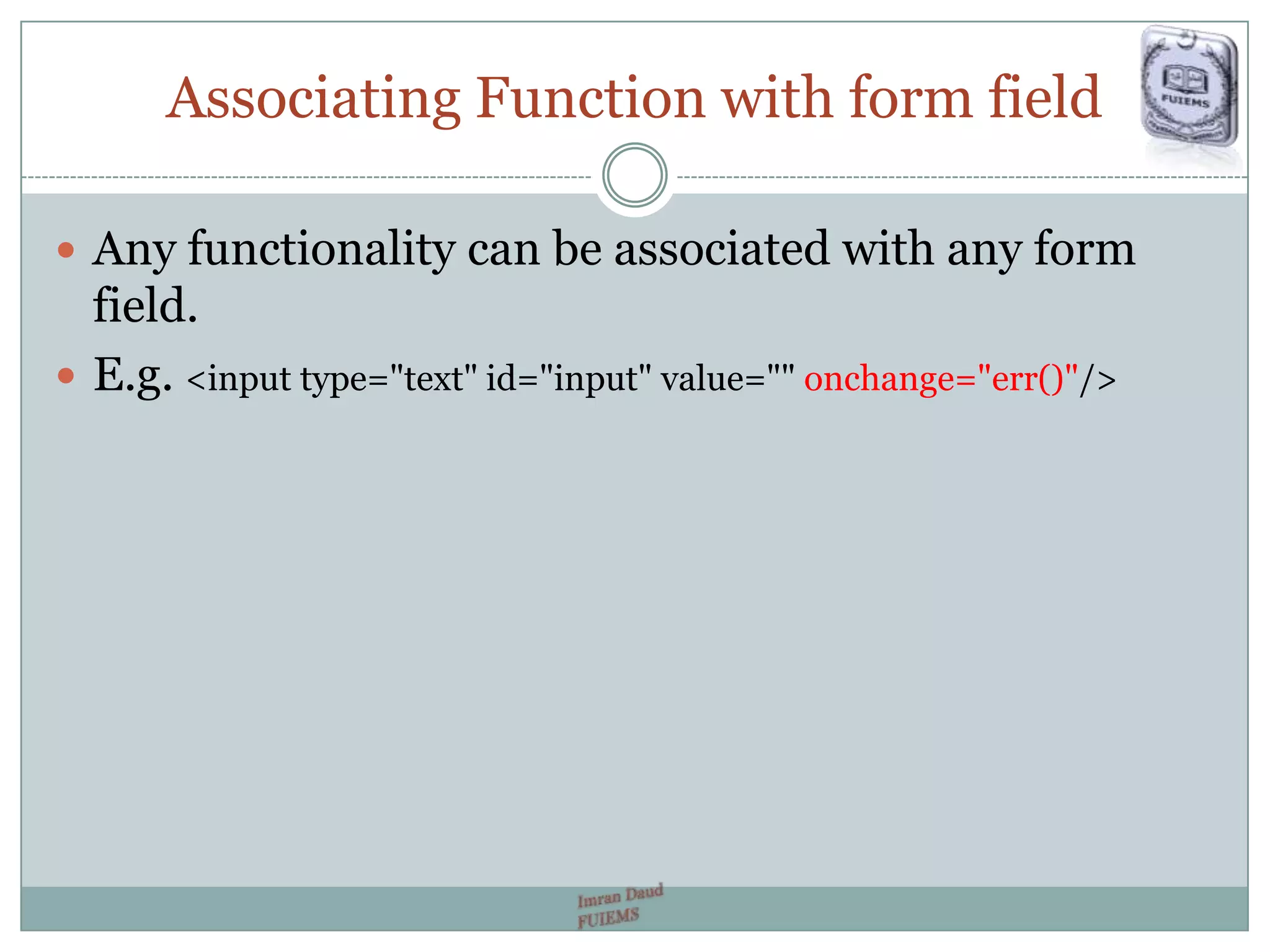 Associating Function with form field

FUIEMS

- Any functionality can be associated with any form field.
- E.g. <input type="text" id="input" value="" onchange="err()"/>

Imran Daud
FUIEMS